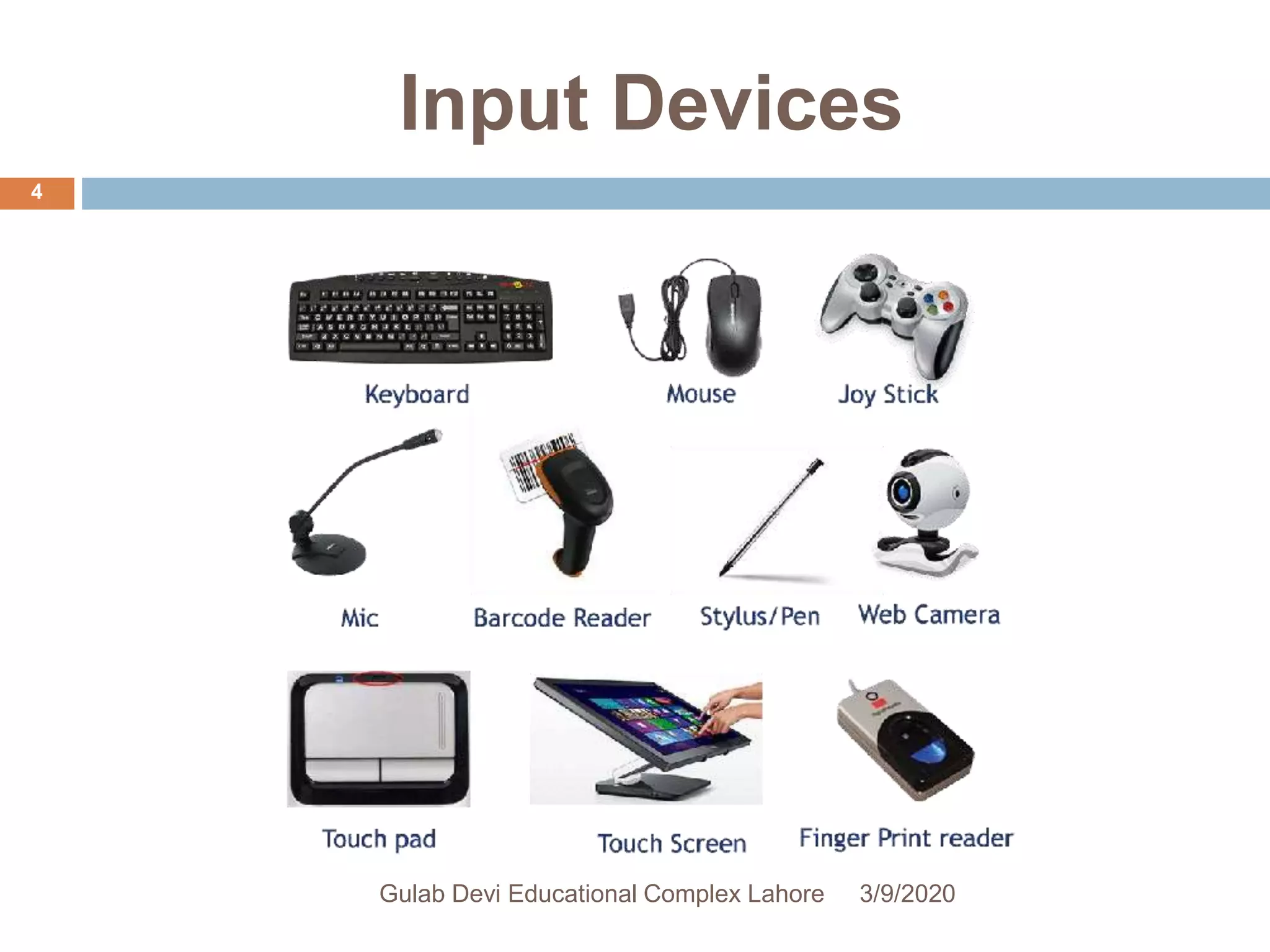 Input Devices

4

Keyboard

Mouse

Joy Stick

Mic

Barcode Reader

Stylus/Pen

Web Camera

Touch pad

Touch Screen

Finger Print reader

Gulab Devi Educational Complex Lahore 3/9/2020